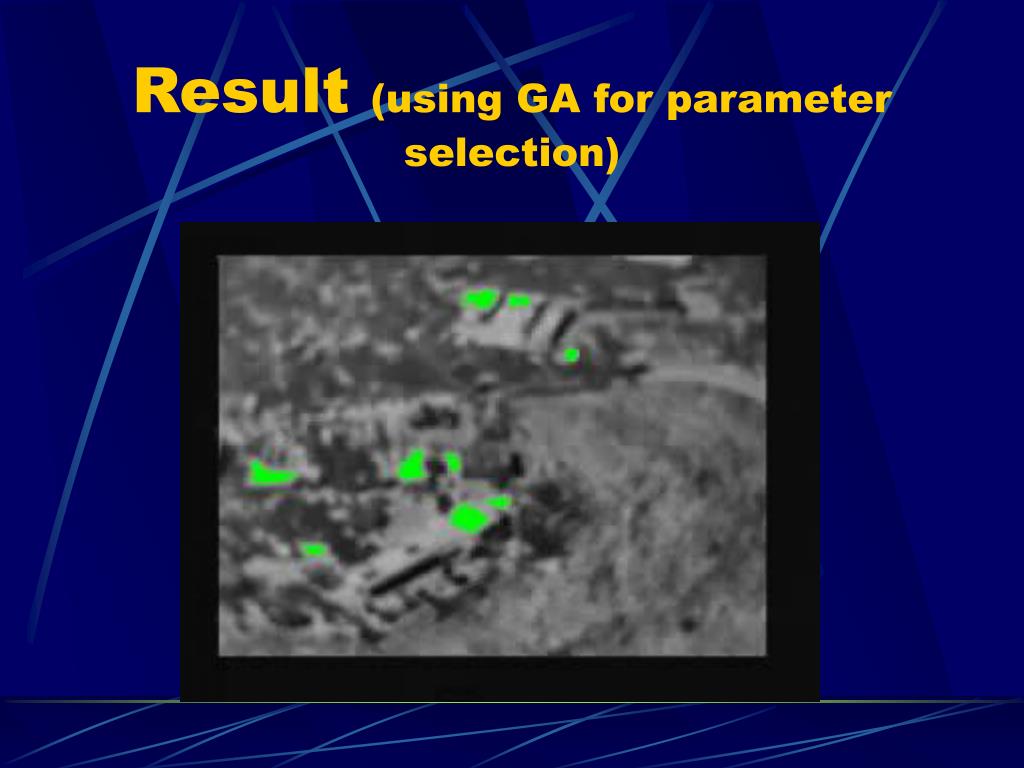 Result (using GA for parameter selection)